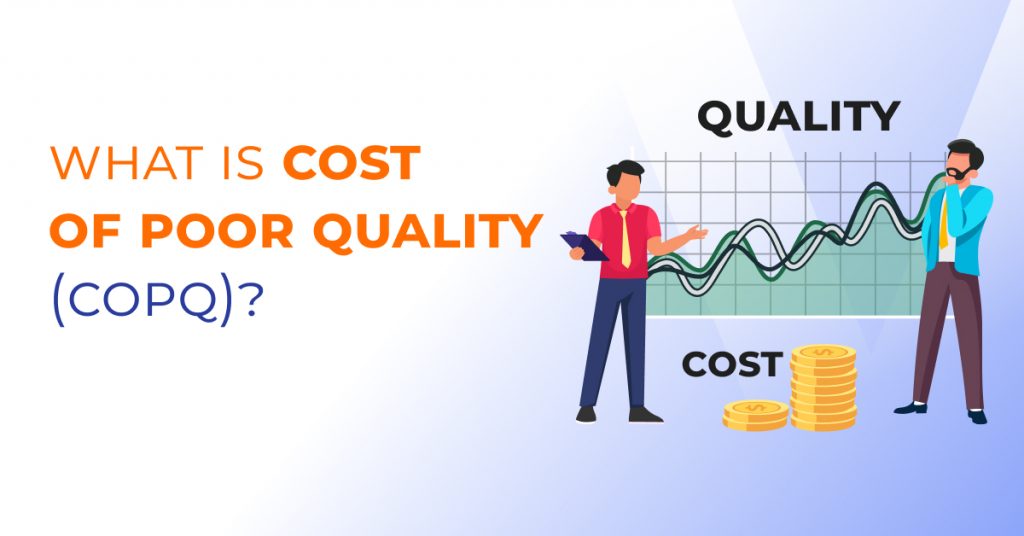 WHAT IS COST OF POOR QUALITY (COPQ)?

QUALITY

COST